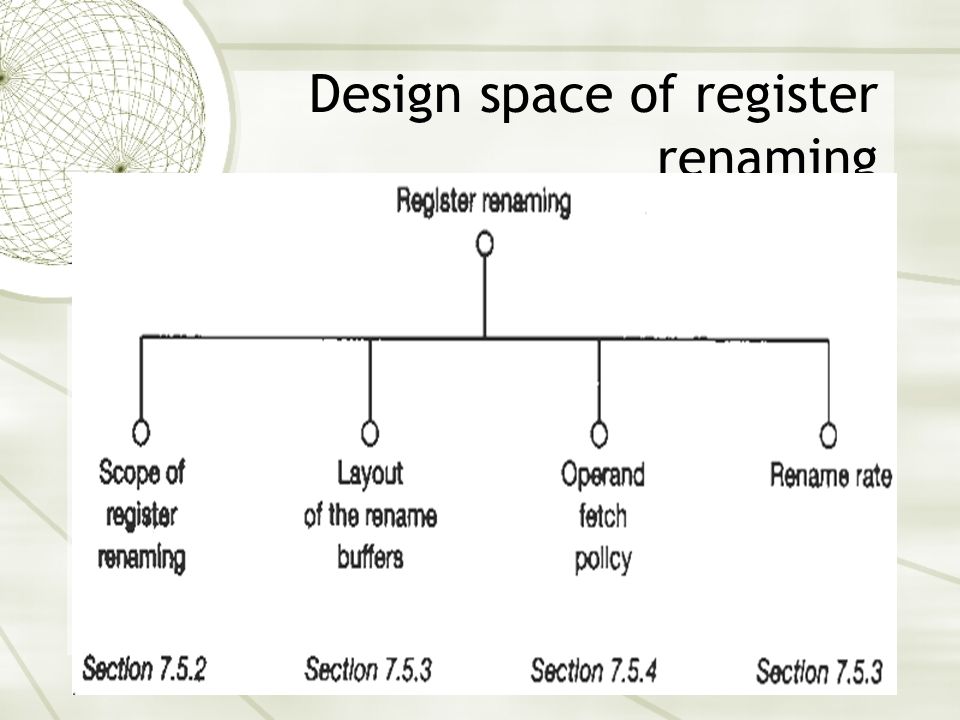 Design space of register renaming

Register renaming

Scope of register renaming

Layout of the rename buffers

Operand fetch policy

Rename rate

Section 7.5.2

Section 7.5.3

Section 7.5.4

Section 7.5.3